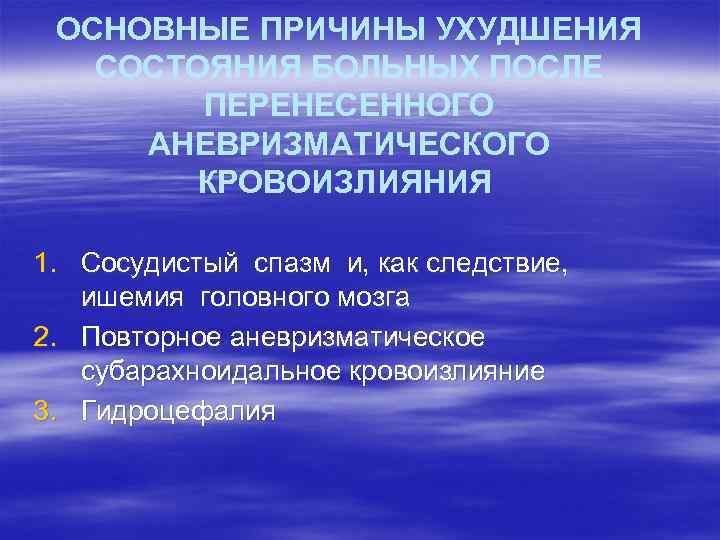 ОСНОВНЫЕ ПРИЧИНЫ УХУДШЕНИЯ СОСТОЯНИЯ БОЛЬНЫХ ПОСЛЕ ПЕРЕНЕСЕННОГО АНЕВРИЗМАТИЧЕСКОГО КРОВОИЗЛИЯНИЯ

1. Сосудистый спазм и, как следствие, ишемия головного мозга
2. Повторное аневризматическое субарахноидальное кровоизлияние
3. Гидроцефалия